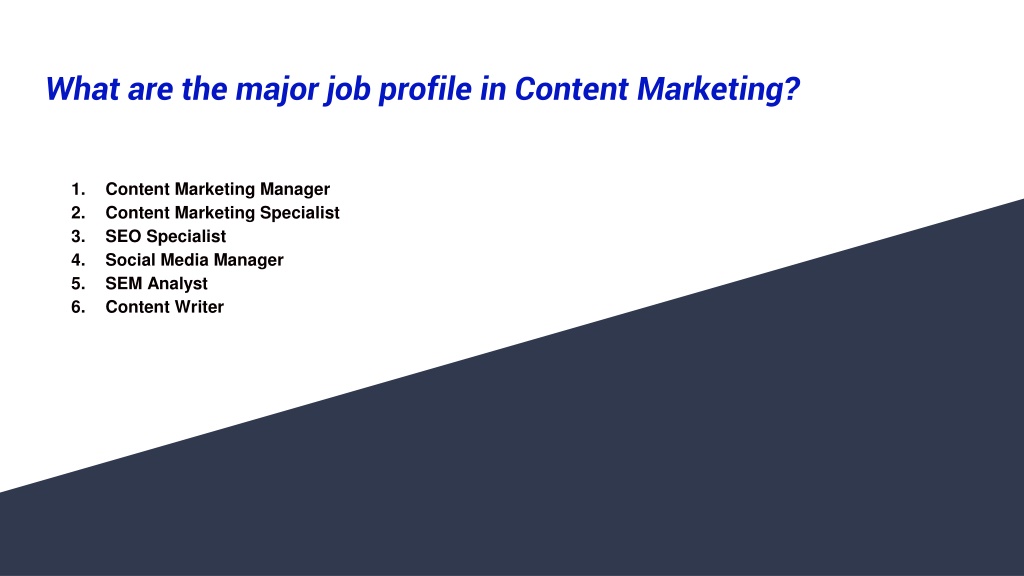 What are the major job profile in Content Marketing?

1. Content Marketing Manager
2. Content Marketing Specialist
3. SEO Specialist
4. Social Media Manager
5. SEM Analyst
6. Content Writer